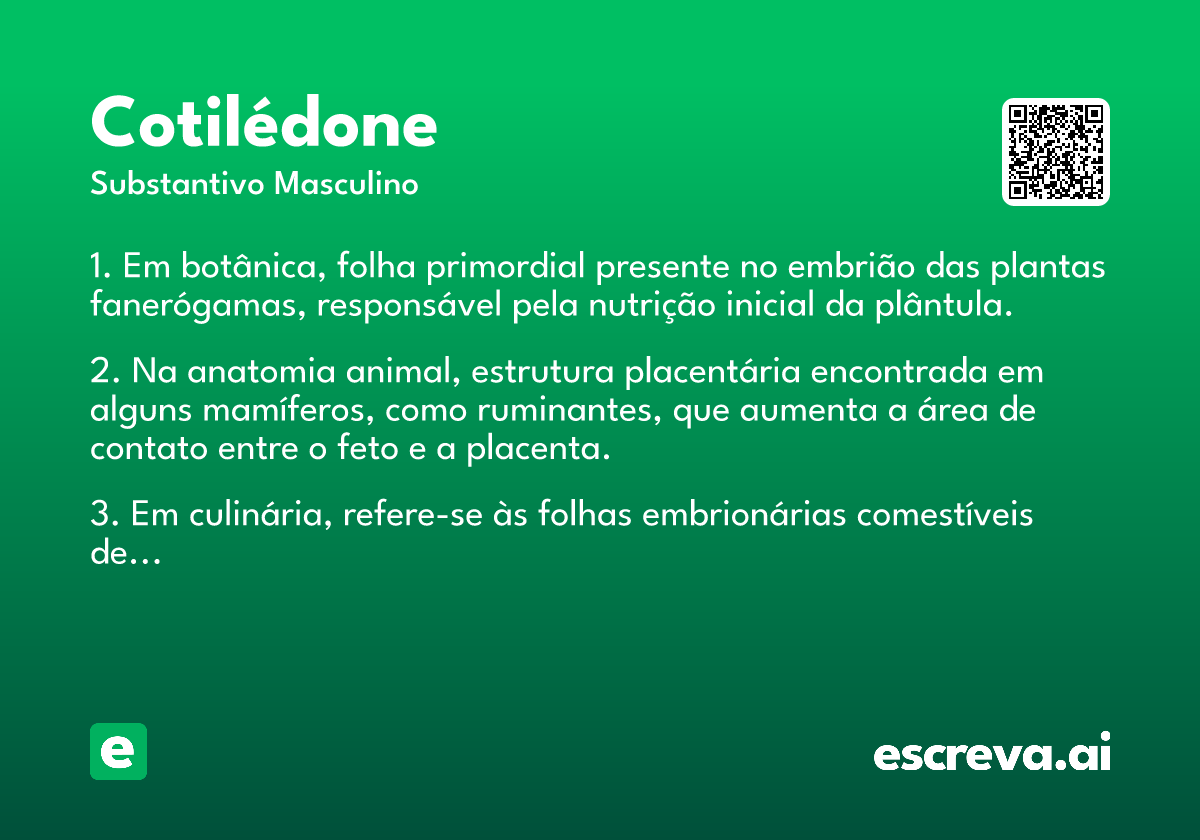 Cotilédone
Substantivo Masculino

1. Em botânica, folha primordial presente no embrião das plantas fanerógamas, responsável pela nutrição inicial da plântula.

2. Na anatomia animal, estrutura placentária encontrada em alguns mamíferos, como ruminantes, que aumenta a área de contato entre o feto e a placenta.

3. Em culinária, refere-se às folhas embrionárias comestíveis de...

e

escreva.ai